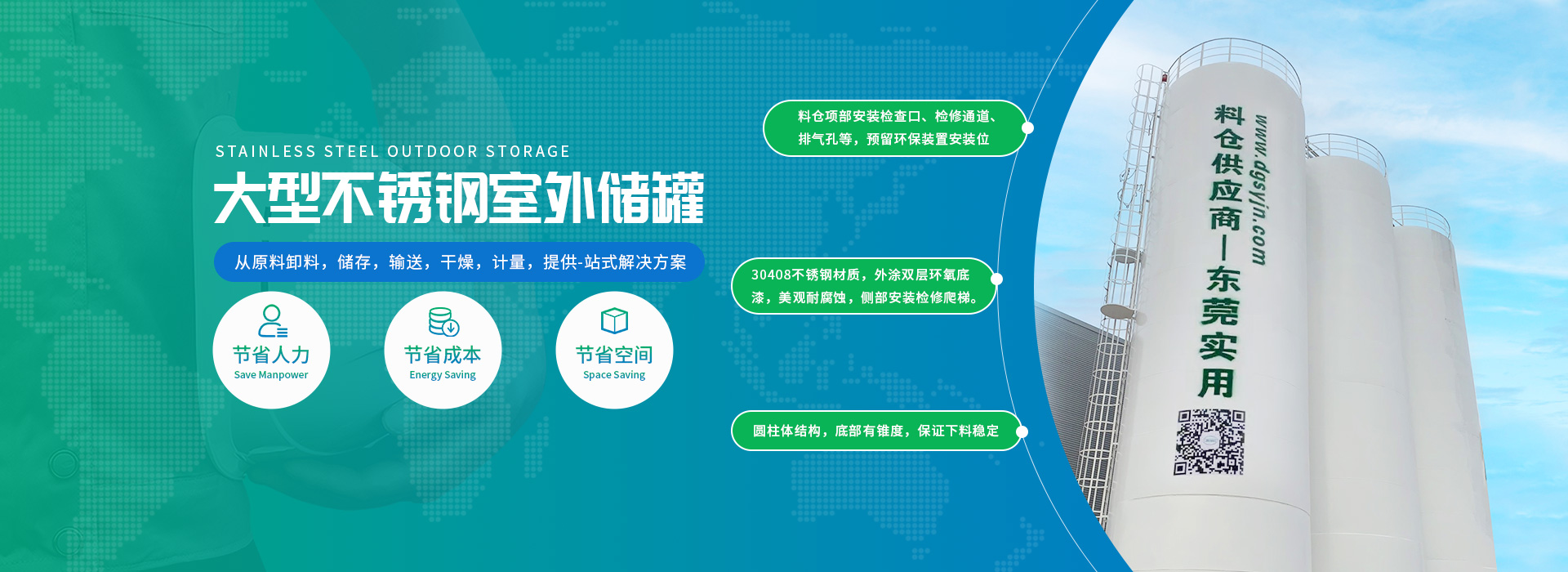 STAINLESS STEEL OUTDOOR STORAGE

大型不锈钢室外储罐

从原料卸料，储存，输送，干燥，计量，提供-站式解决方案

节省人力
Save Manpower

节省成本
Energy Saving

节省空间
Space Saving

料仓项部安装检查口、检修通道、排气孔等，预留环保装置安装位

30408不锈钢材质，外涂双层环氧底漆，美观耐腐蚀，侧部安装检修爬梯。

圆柱体结构，底部有锥度，保证下料稳定

料仓供应商—东莞实用

www.dgsyjn.com